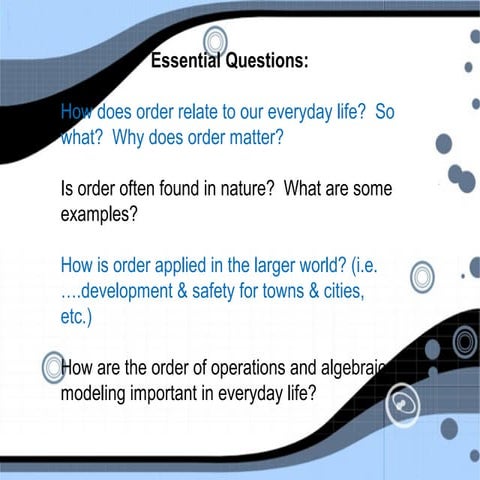 Essential Questions:

How does order relate to our everyday life? So what? Why does order matter?

Is order often found in nature? What are some examples?

How is order applied in the larger world? (i.e. ....development & safety for towns & cities, etc.)

How are the order of operations and algebraic modeling important in everyday life?